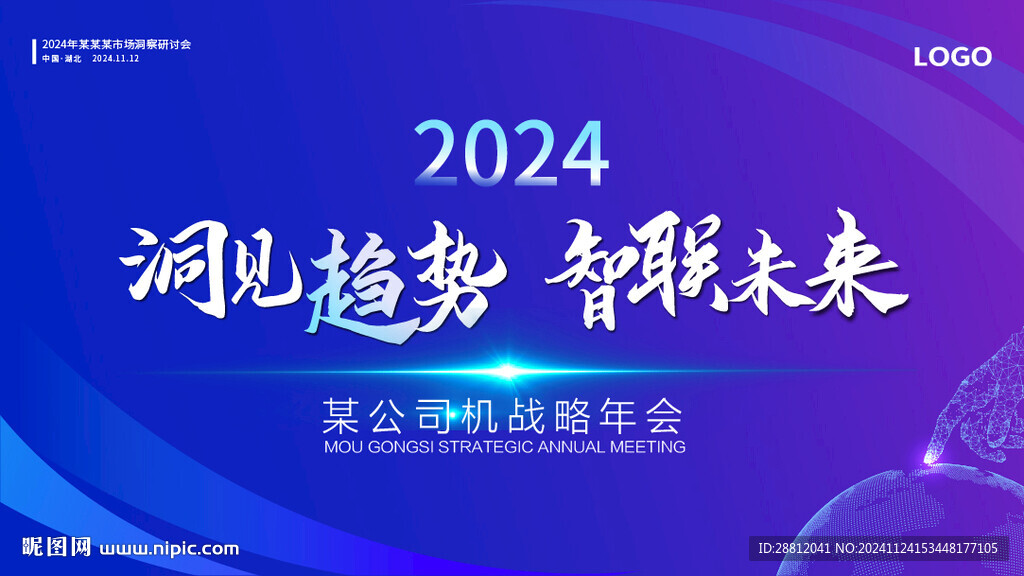 2024年某某某市场洞察研讨会
中国·湖北 2024.11.12

LOGO

2024

洞见趋势 智联未来

某公司机战略年会
MOU GONGSI STRATEGIC ANNUAL MEETING

昵图网 www.nipic.com

ID:28812041 NO:20241124153448177105